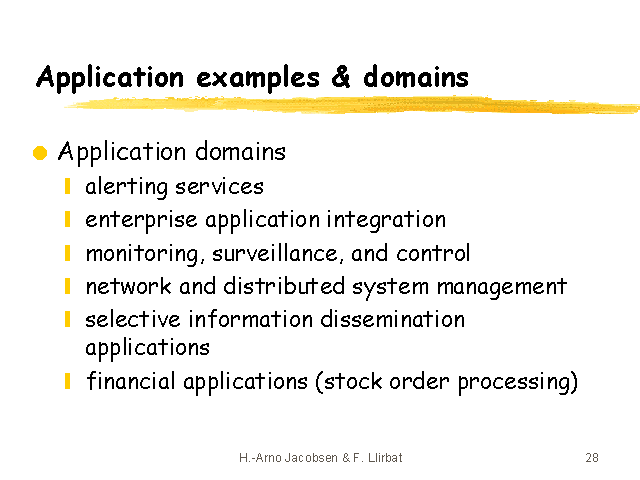 Application examples & domains

Application domains

alerting services

enterprise application integration

monitoring, surveillance, and control

network and distributed system management

selective information dissemination applications

financial applications (stock order processing)

H.-Arno Jacobsen & F. Llirbat

28